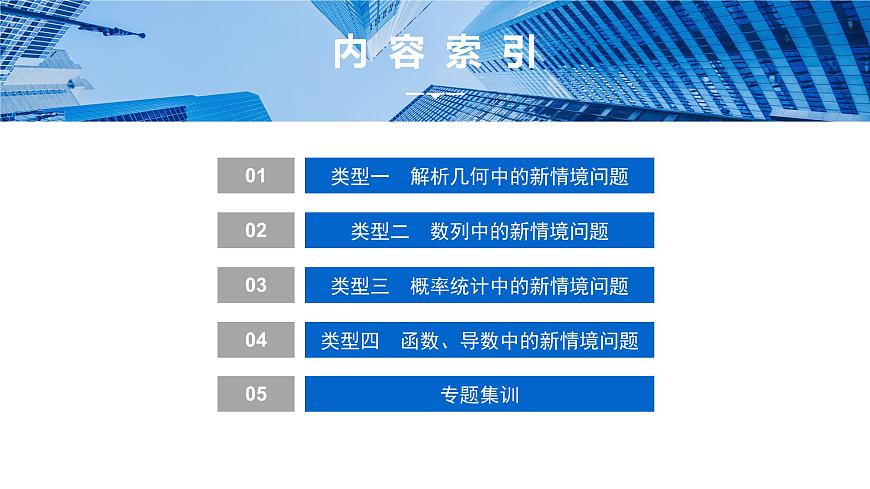 内容索引

01 类型一 解析几何中的新情境问题

02 类型二 数列中的新情境问题

03 类型三 概率统计中的新情境问题

04 类型四 函数、导数中的新情境问题

05 专题集训